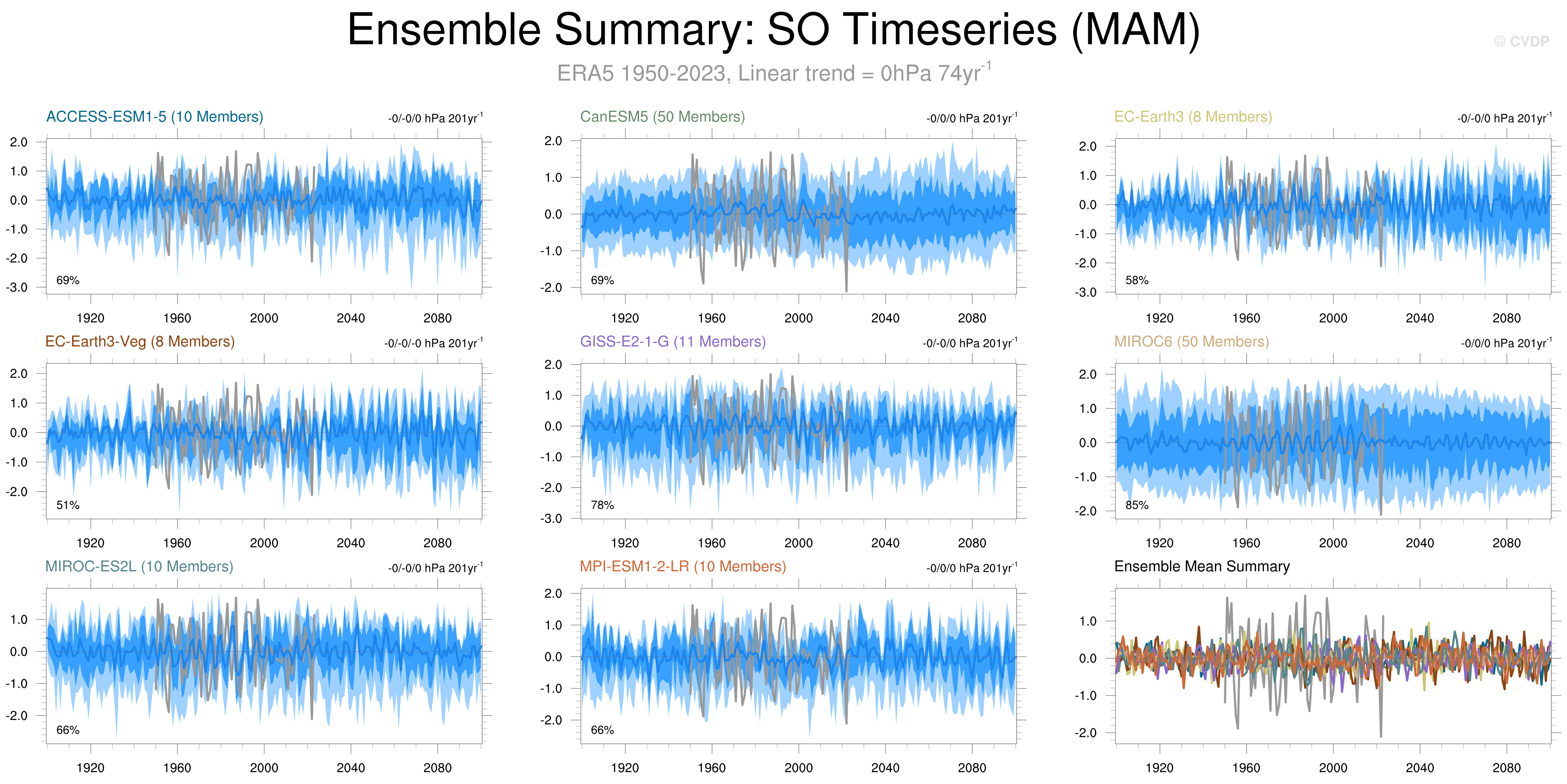 Ensemble Summary: SO Timeseries (MAM)

© CVDP

ERA5 1950-2023, Linear trend = 0hPa 74yr$^{-1}$

ACCESS-ESM1-5 (10 Members)
-0/-0/0 hPa 201yr$^{-1}$
2.0
1.0
0.0
-1.0
-2.0
-3.0
69%
1920 1960 2000 2040 2080

CanESM5 (50 Members)
-0/0/0 hPa 201yr$^{-1}$
2.0
1.0
0.0
-1.0
-2.0
69%
1920 1960 2000 2040 2080

EC-Earth3 (8 Members)
-0/-0/0 hPa 201yr$^{-1}$
2.0
1.0
0.0
-1.0
-2.0
-3.0
58%
1920 1960 2000 2040 2080

EC-Earth3-Veg (8 Members)
-0/-0/-0 hPa 201yr$^{-1}$
2.0
1.0
0.0
-1.0
-2.0
51%
1920 1960 2000 2040 2080

GISS-E2-1-G (11 Members)
-0/-0/0 hPa 201yr$^{-1}$
2.0
1.0
0.0
-1.0
-2.0
-3.0
78%
1920 1960 2000 2040 2080

MIROC6 (50 Members)
-0/0/0 hPa 201yr$^{-1}$
2.0
1.0
0.0
-1.0
-2.0
85%
1920 1960 2000 2040 2080

MIROC-ES2L (10 Members)
-0/-0/0 hPa 201yr$^{-1}$
1.0
0.0
-1.0
-2.0
66%
1920 1960 2000 2040 2080

MPI-ESM1-2-LR (10 Members)
-0/0/0 hPa 201yr$^{-1}$
2.0
1.0
0.0
-1.0
-2.0
66%
1920 1960 2000 2040 2080

Ensemble Mean Summary
1.0
0.0
-1.0
-2.0
1920 1960 2000 2040 2080